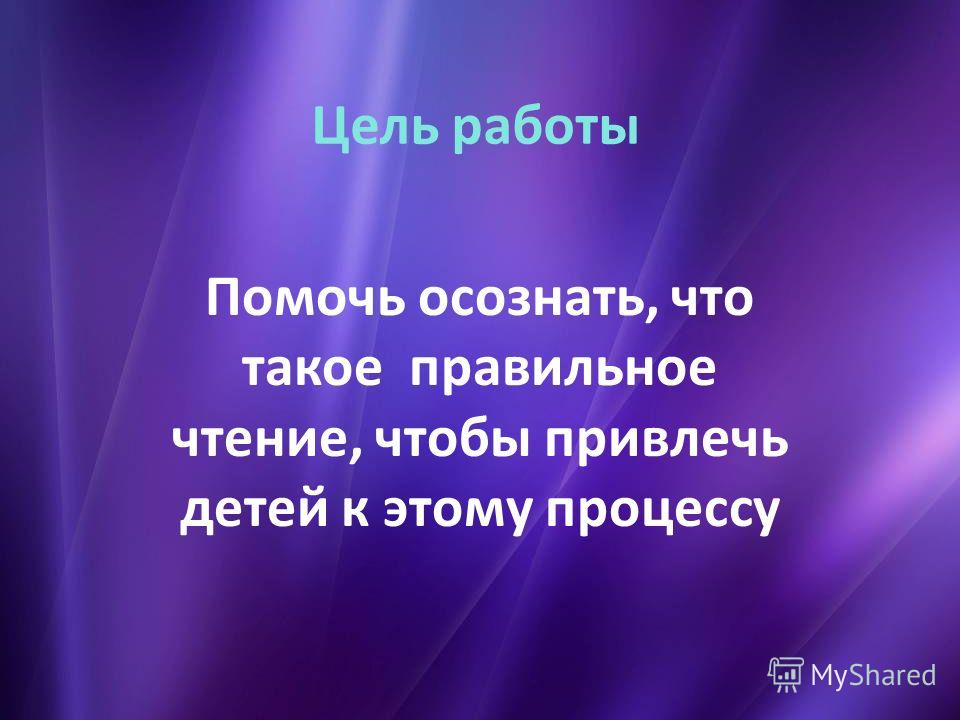 Цель работы

Помочь осознать, что такое правильное чтение, чтобы привлечь детей к этому процессу

MyShared